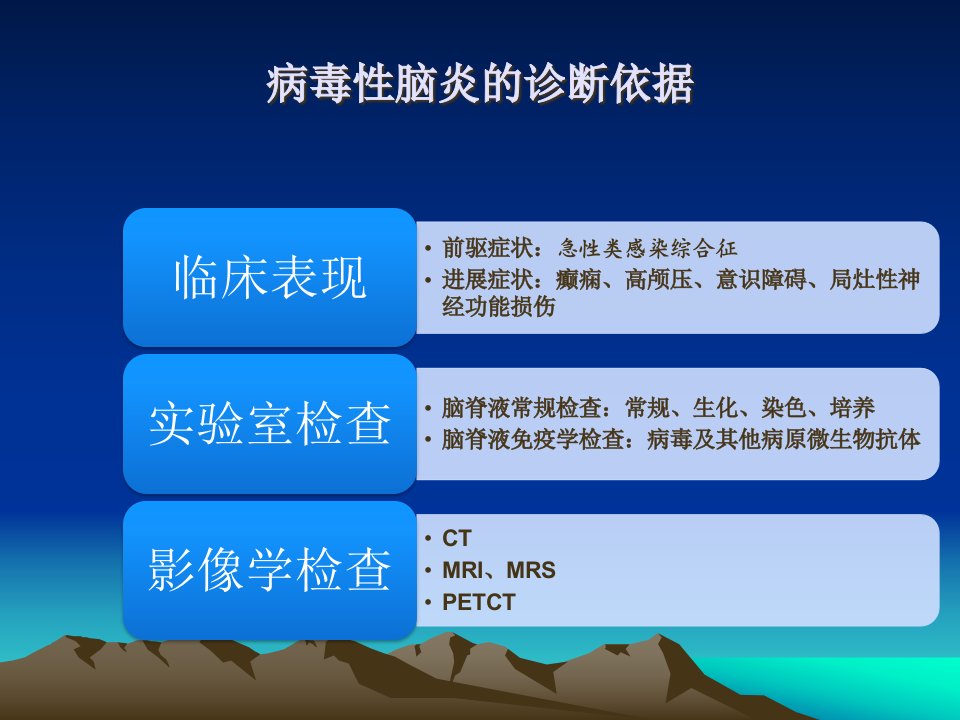 病毒性脑炎的诊断依据

临床表现

• 前驱症状：急性类感染综合征
• 进展症状：癫痫、高颅压、意识障碍、局灶性神经功能损伤

实验室检查

• 脑脊液常规检查：常规、生化、染色、培养
• 脑脊液免疫学检查：病毒及其他病原微生物抗体

影像学检查

• CT
• MRI、MRS
• PETCT